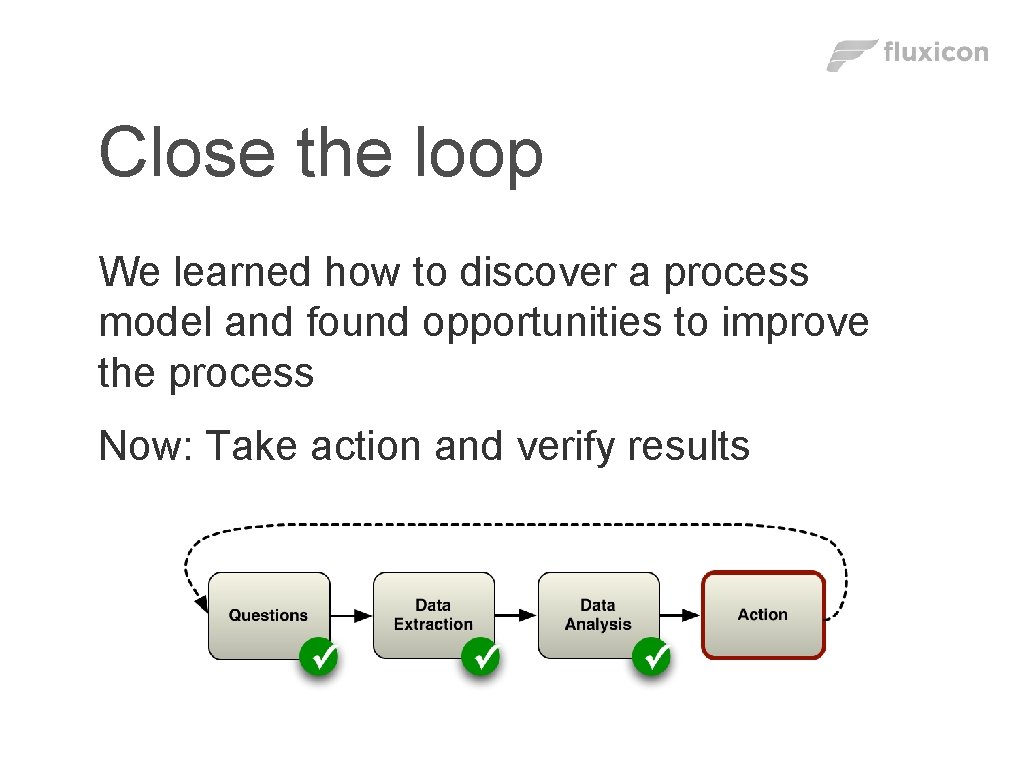 fluxicon

Close the loop

We learned how to discover a process model and found opportunities to improve the process

Now: Take action and verify results

Questions

Data Extraction

Data Analysis

Action